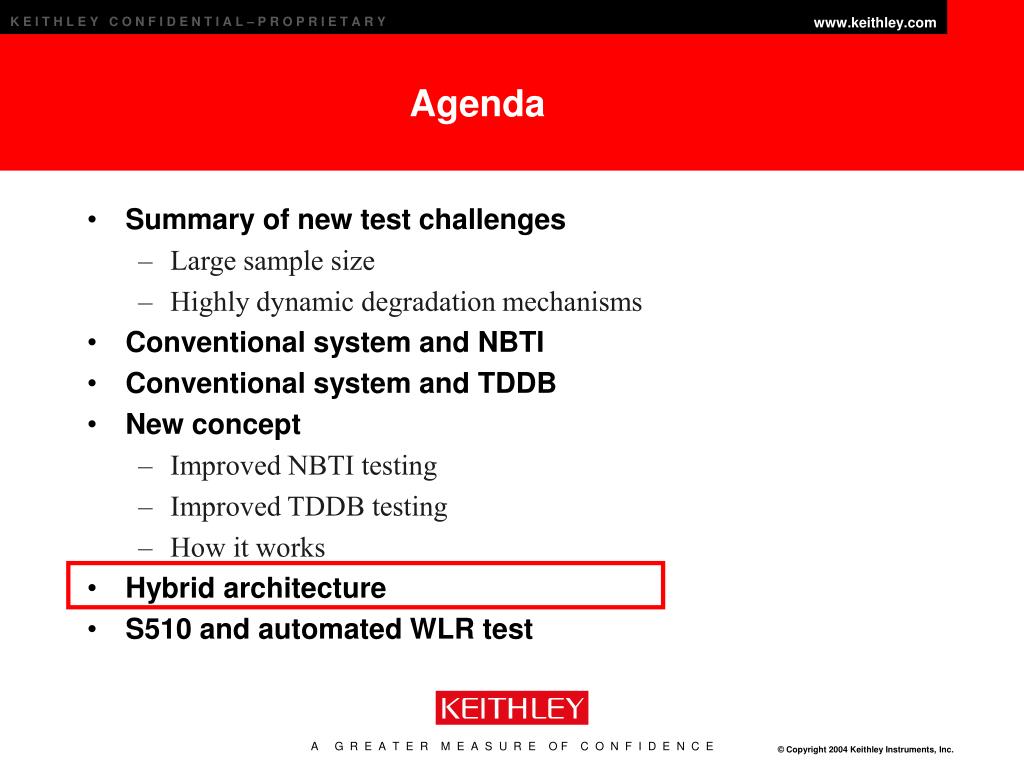 KEITHLEY CONFIDENTIAL–PROPRIETARY

www.keithley.com

Agenda

• Summary of new test challenges
– Large sample size
– Highly dynamic degradation mechanisms
• Conventional system and NBTI
• Conventional system and TDDB
• New concept
– Improved NBTI testing
– Improved TDDB testing
– How it works
• Hybrid architecture
• S510 and automated WLR test

KEITHLEY

A GREATER MEASURE OF CONFIDENCE

© Copyright 2004 Keithley Instruments, Inc.